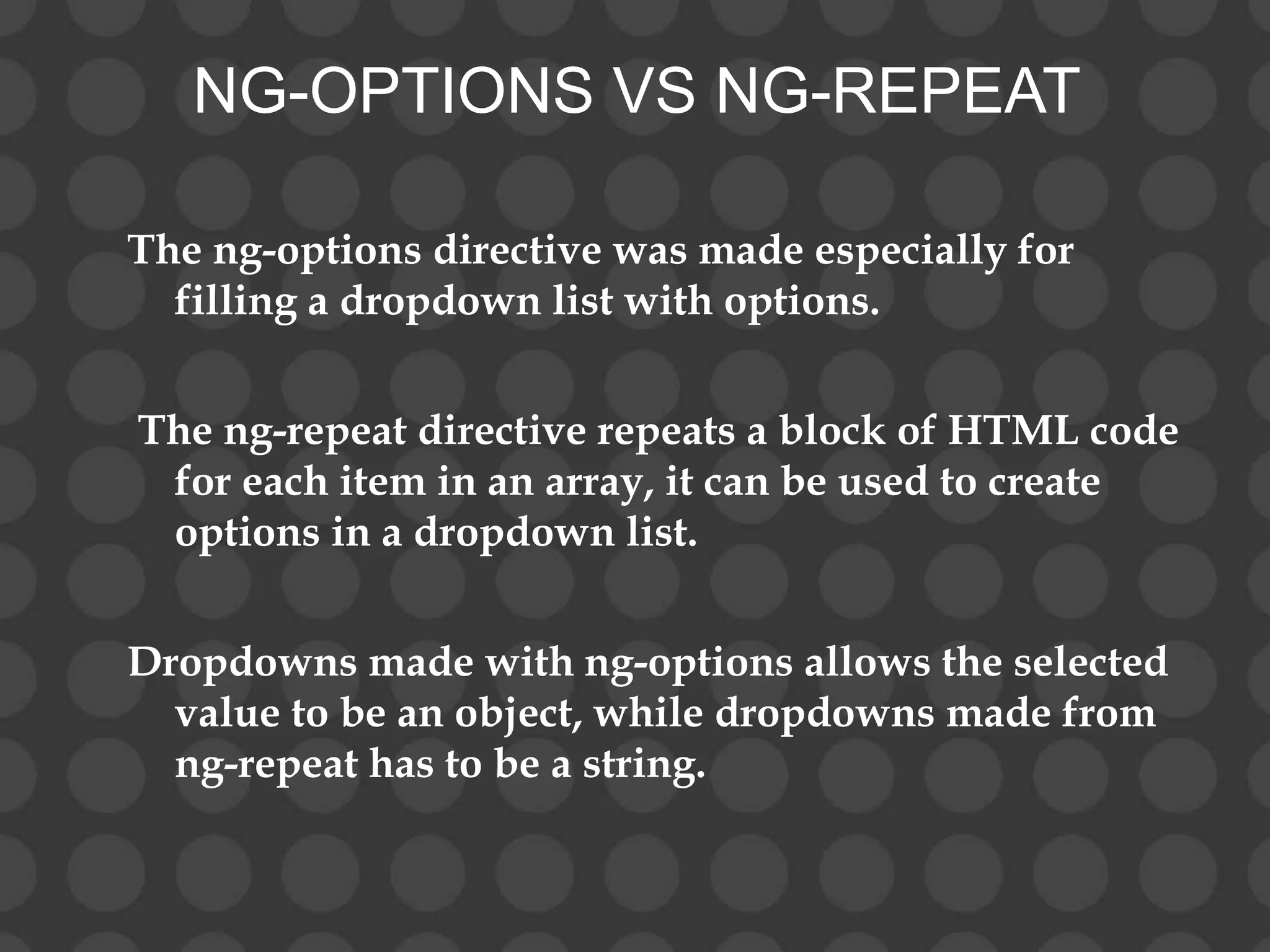 NG-OPTIONS VS NG-REPEAT

The ng-options directive was made especially for filling a dropdown list with options.

The ng-repeat directive repeats a block of HTML code for each item in an array, it can be used to create options in a dropdown list.

Dropdowns made with ng-options allows the selected value to be an object, while dropdowns made from ng-repeat has to be a string.